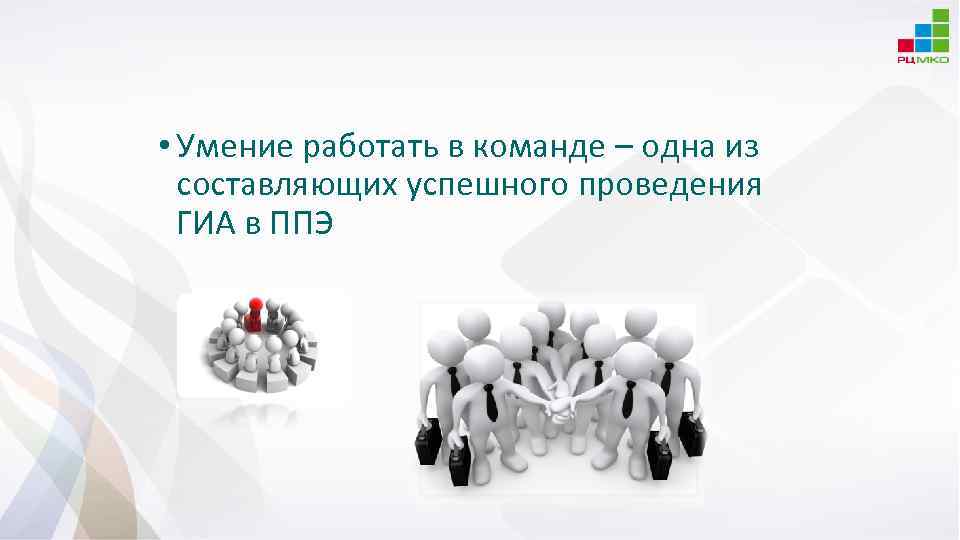 РЦМКО

• Умение работать в команде – одна из составляющих успешного проведения ГИА в ППЭ